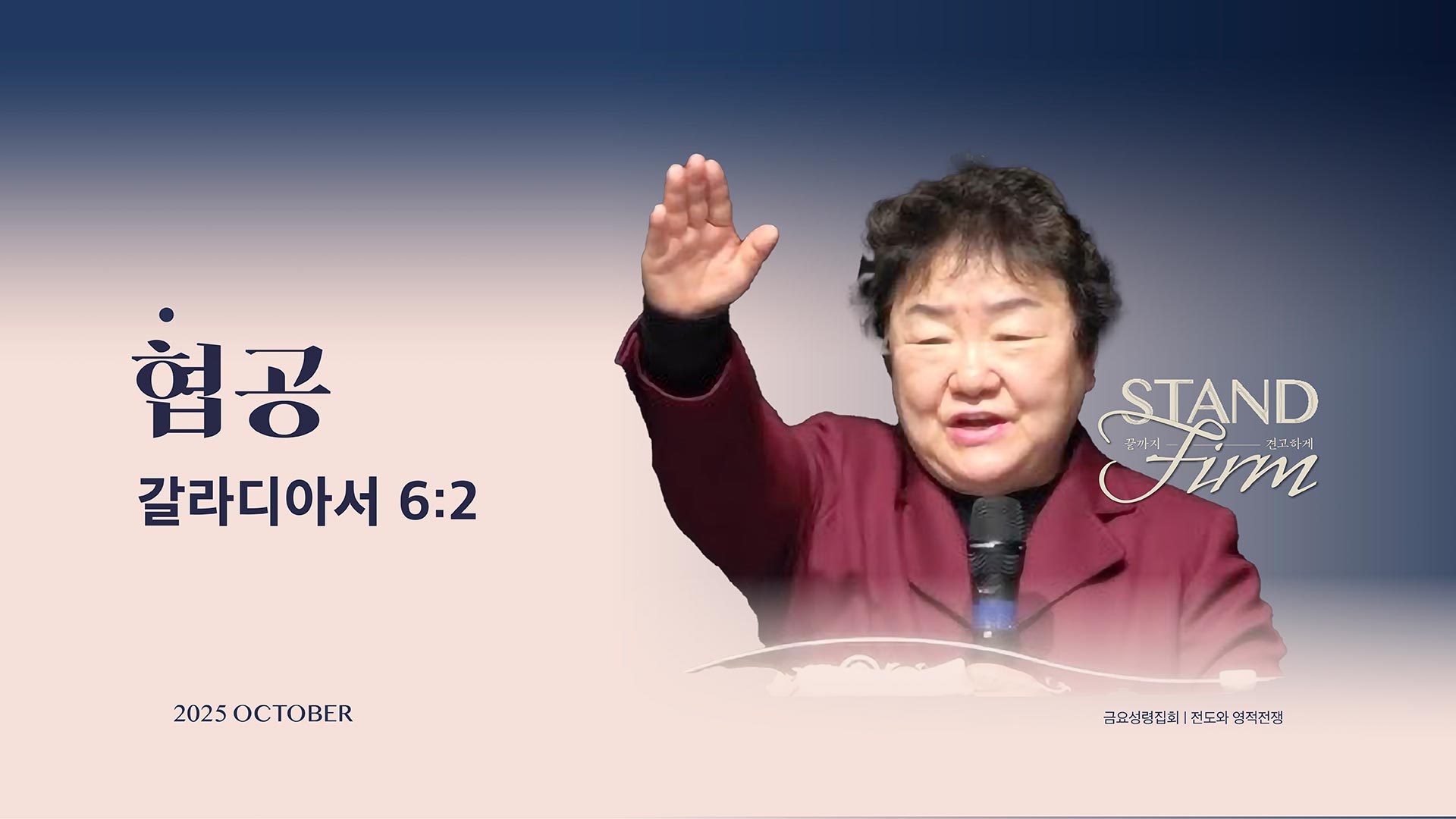 협공

갈라디아서 6:2

STAND
끝까지 견고하게
Firm

2025 OCTOBER

금요성령집회 | 전도와 영적전쟁